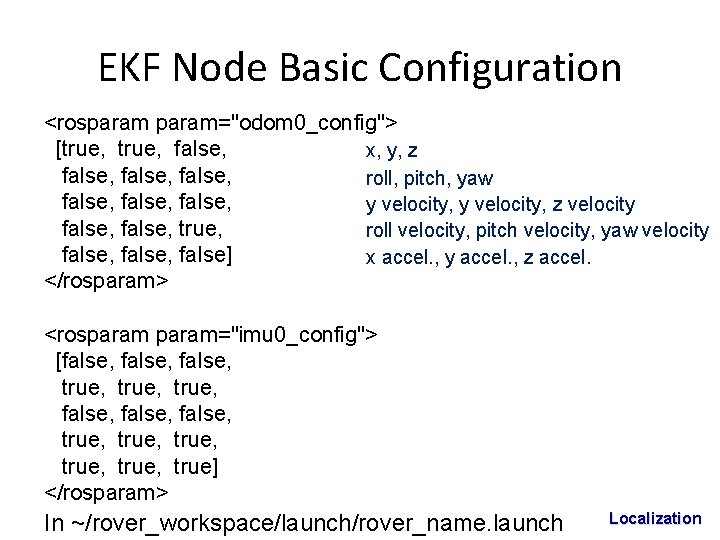 EKF Node Basic Configuration

<rosparam param="odom0_config">
[true, true, false,
false, false, false,
false, false, false,
false, false, true,
false, false, false]
</rosparam>

x, y, z
roll, pitch, yaw
y velocity, y velocity, z velocity
roll velocity, pitch velocity, yaw velocity
x accel., y accel., z accel.

<rosparam param="imu0_config">
[false, false, false,
true, true, true,
false, false, false,
true, true, true,
true, true, true]
</rosparam>

In ~/rover_workspace/launch/rover_name.launch

Localization